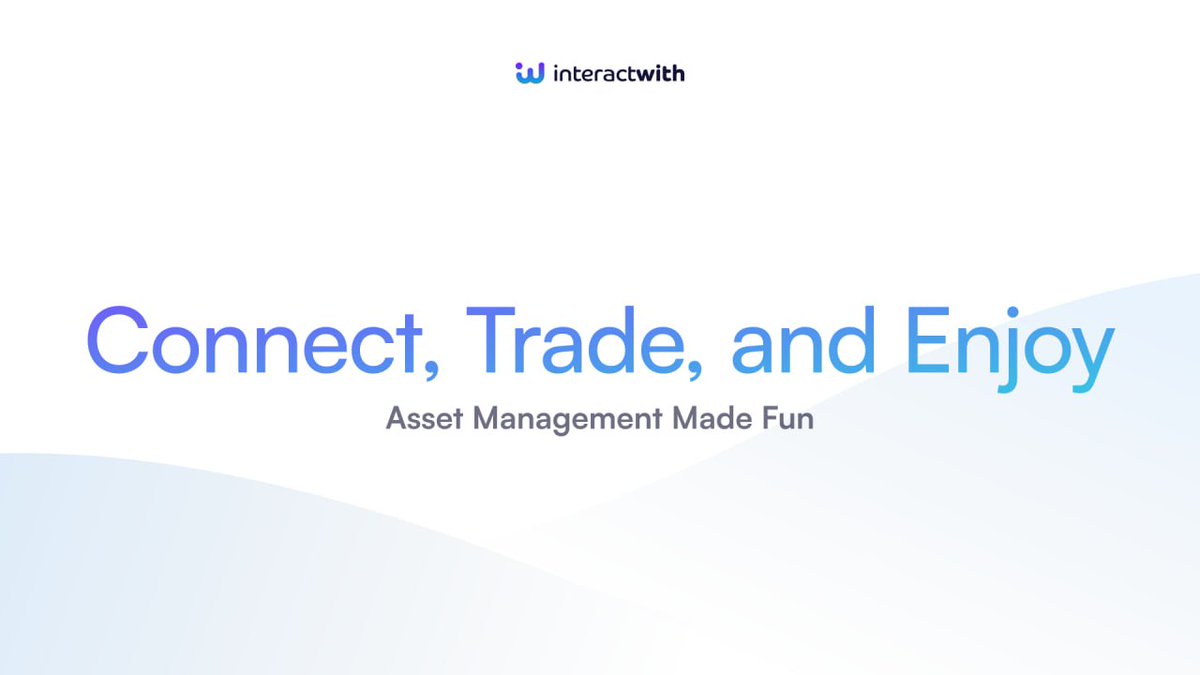 interactwith

Connect, Trade, and Enjoy

Asset Management Made Fun